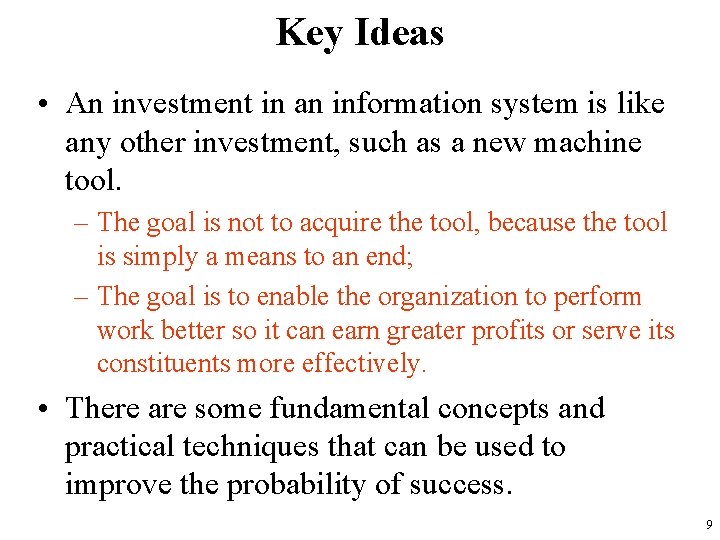 Key Ideas

• An investment in an information system is like any other investment, such as a new machine tool.

– The goal is not to acquire the tool, because the tool is simply a means to an end;

– The goal is to enable the organization to perform work better so it can earn greater profits or serve its constituents more effectively.

• There are some fundamental concepts and practical techniques that can be used to improve the probability of success.

9